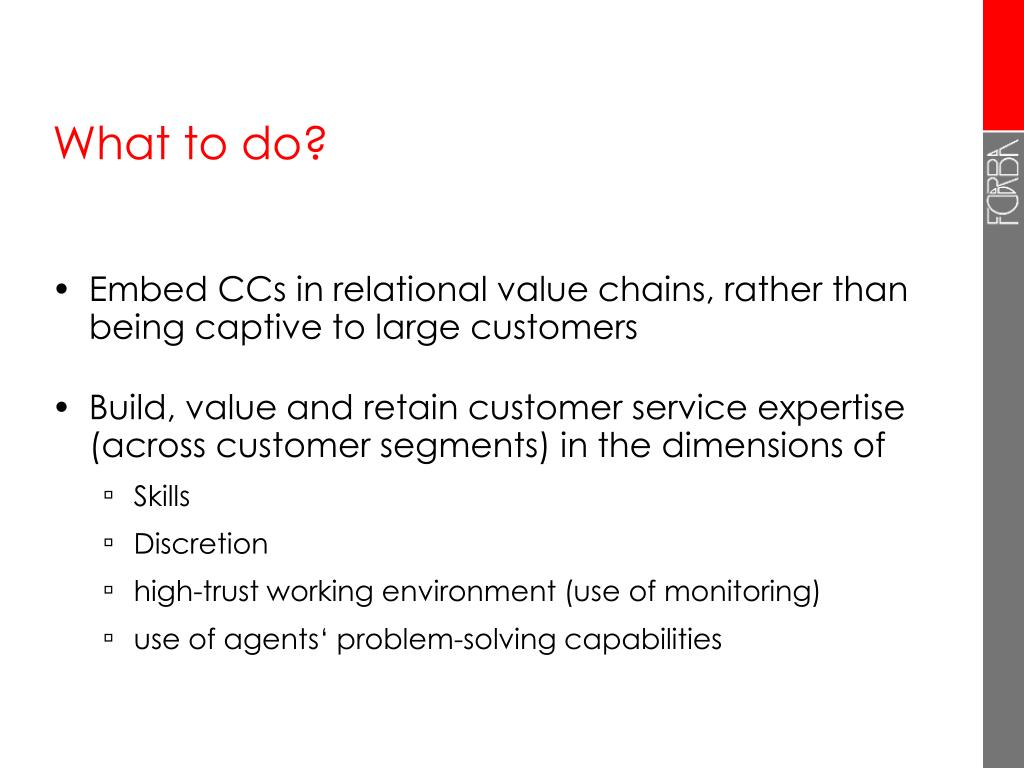 What to do?

FORBA

• Embed CCs in relational value chains, rather than being captive to large customers

• Build, value and retain customer service expertise (across customer segments) in the dimensions of

▫ Skills

▫ Discretion

▫ high-trust working environment (use of monitoring)

▫ use of agents‘ problem-solving capabilities